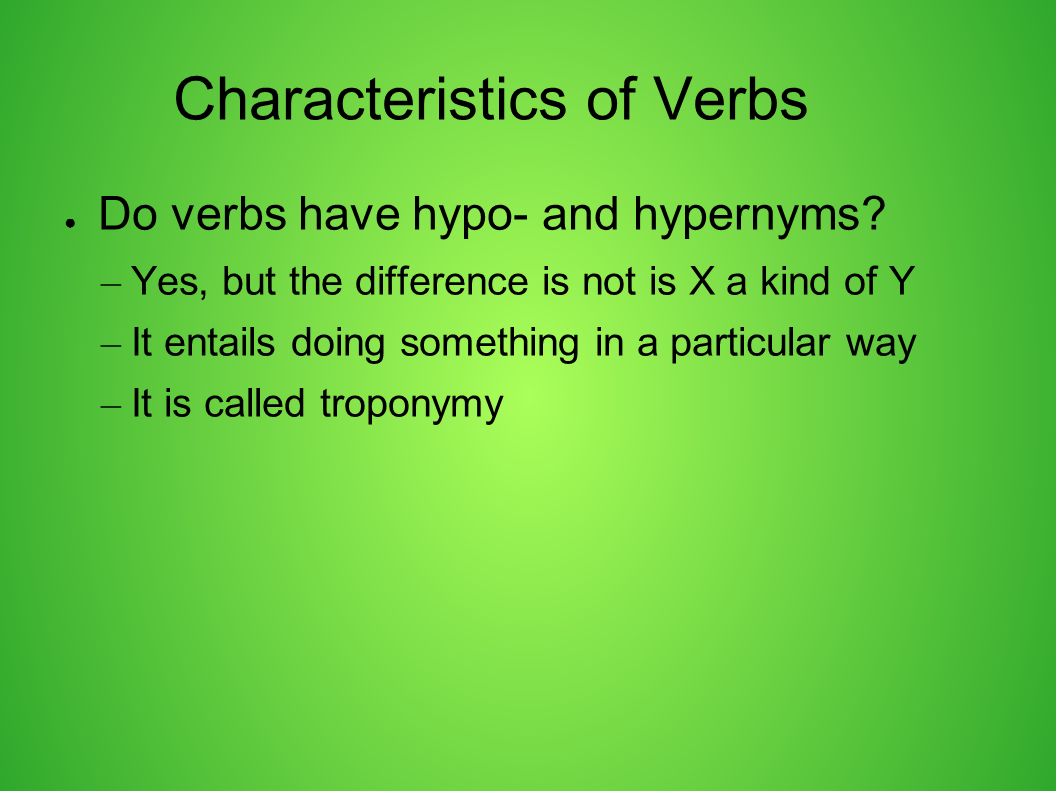 Characteristics of Verbs

● Do verbs have hypo- and hypernyms?

– Yes, but the difference is not is X a kind of Y

– It entails doing something in a particular way

– It is called troponymy